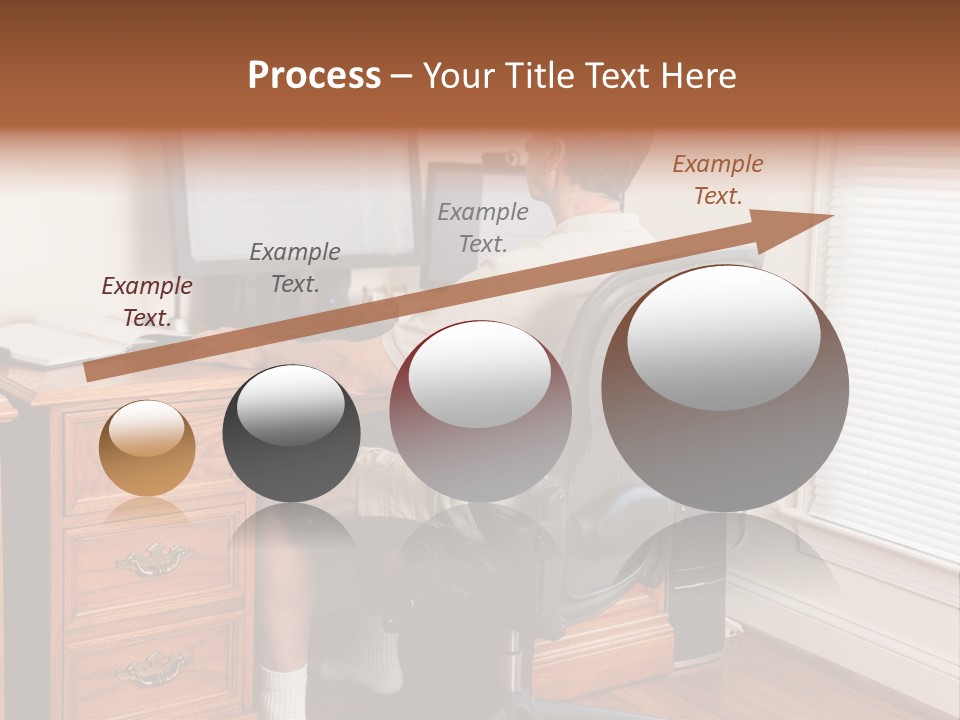 Process – Your Title Text Here

Example Text.

Example Text.

Example Text.

Example Text.